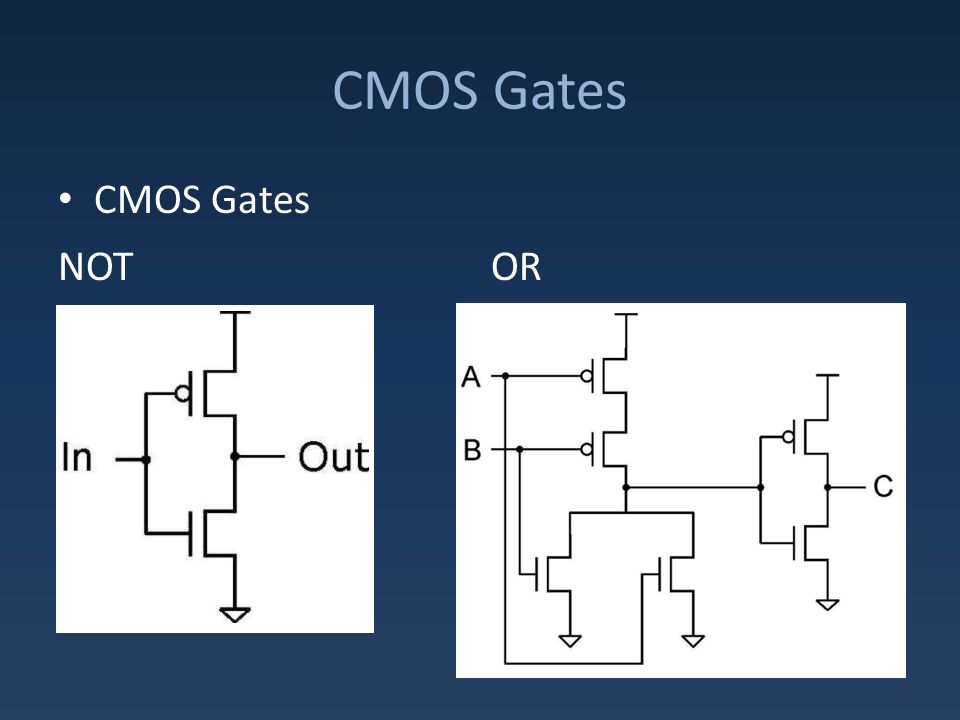 CMOS Gates

• CMOS Gates

NOT

In

Out

OR

A

B

C